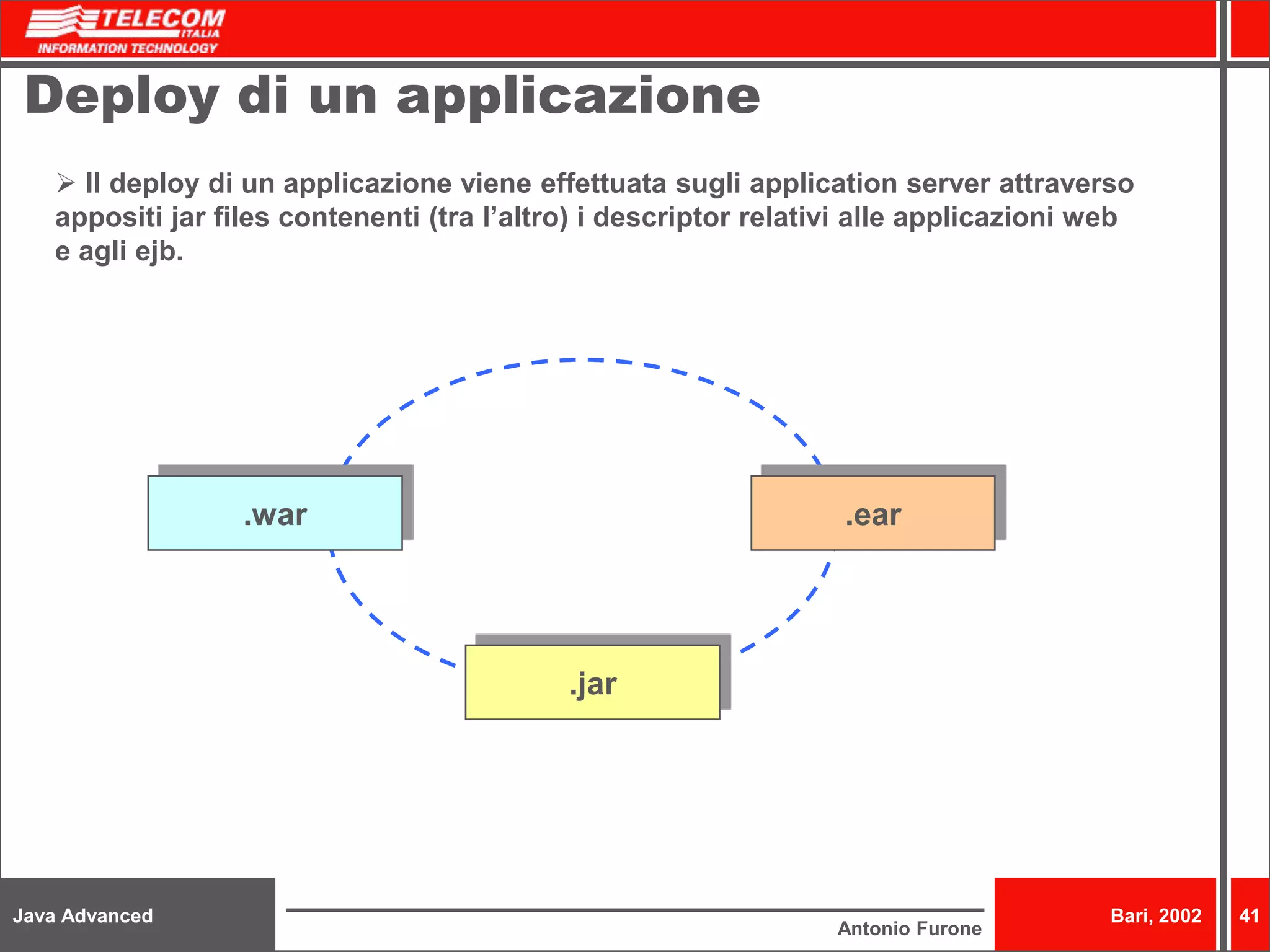 TELECOM ITALIA
INFORMATION TECHNOLOGY

Deploy di un applicazione

➢ Il deploy di un applicazione viene effettuata sugli application server attraverso appositi jar files contenenti (tra l'altro) i descriptor relativi alle applicazioni web e agli ejb.

.war

.ear

.jar

Java Advanced

Antonio Furone

Bari, 2002

41